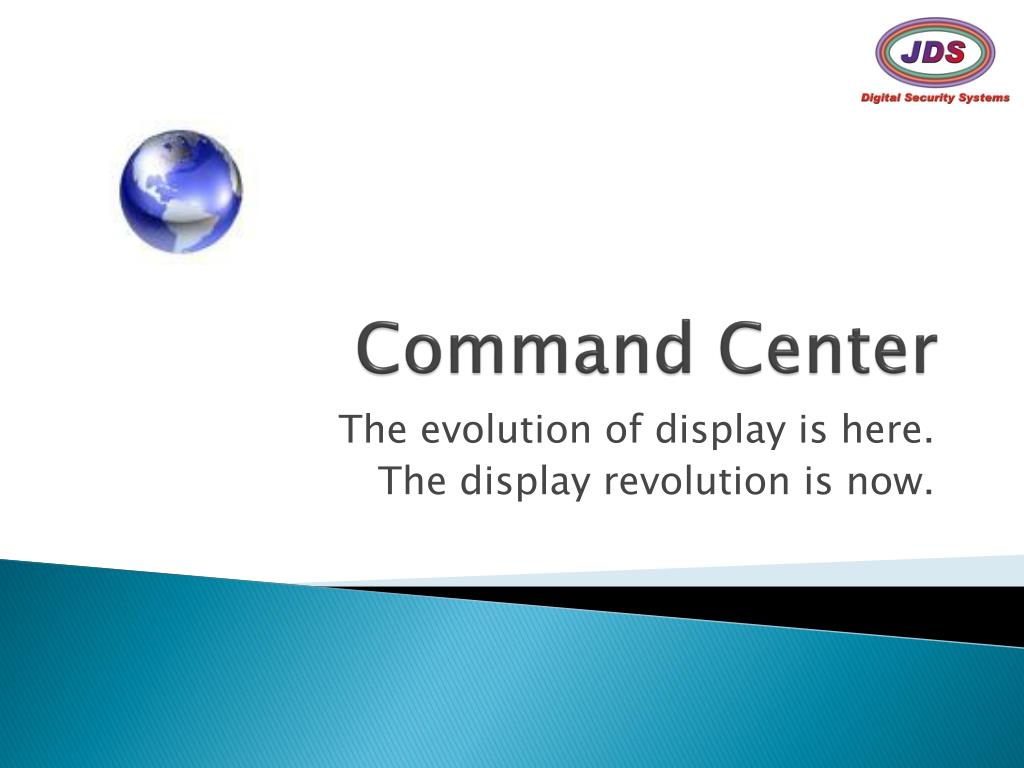 JDS
Digital Security Systems

Command Center

The evolution of display is here.
The display revolution is now.